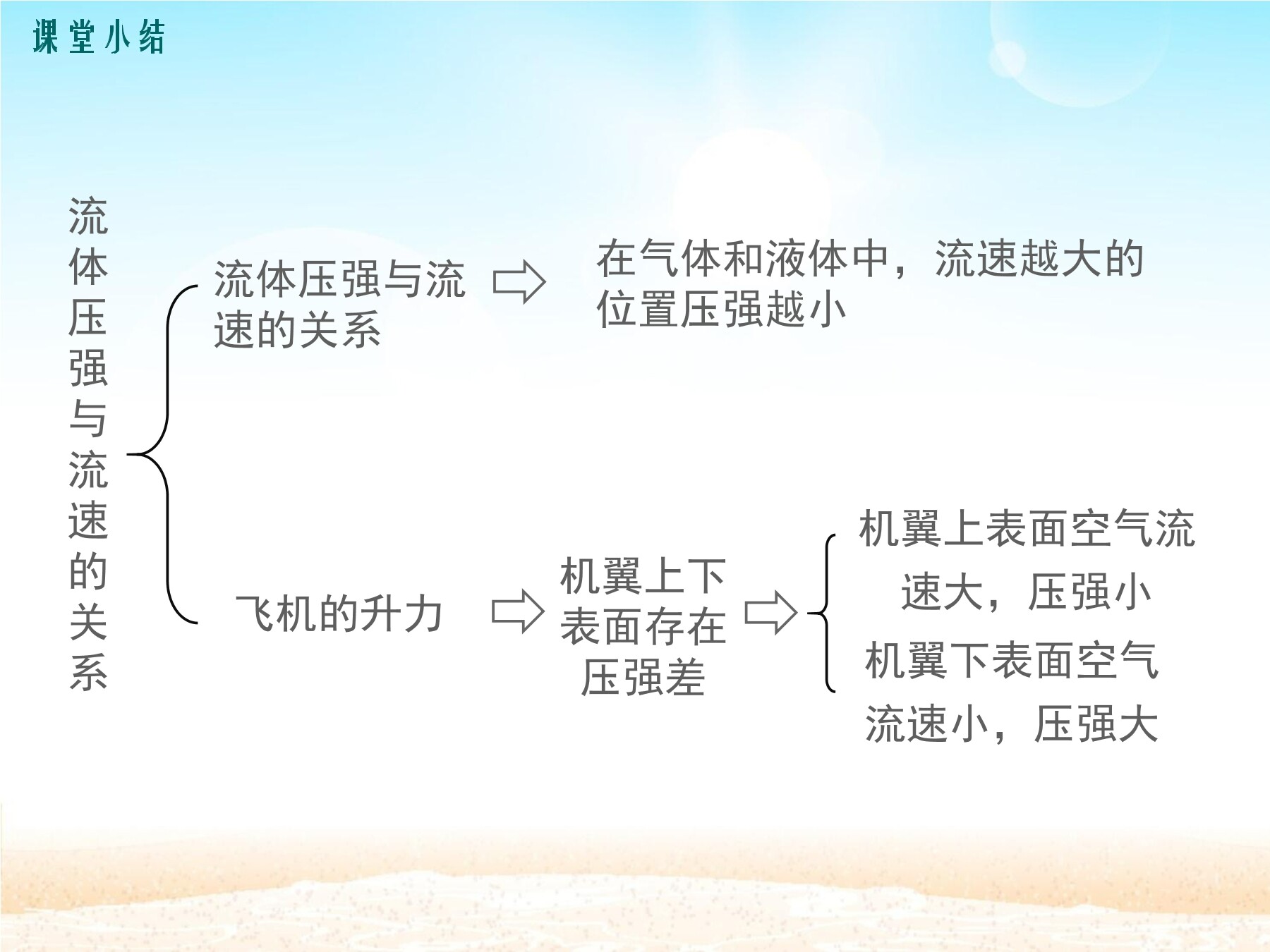 课堂小结

流体压强与流速的关系

流体压强与流速的关系

在气体和液体中，流速越大的位置压强越小

飞机的升力

机翼上下表面存在压强差

机翼上表面空气流速大，压强小

机翼下表面空气流速小，压强大